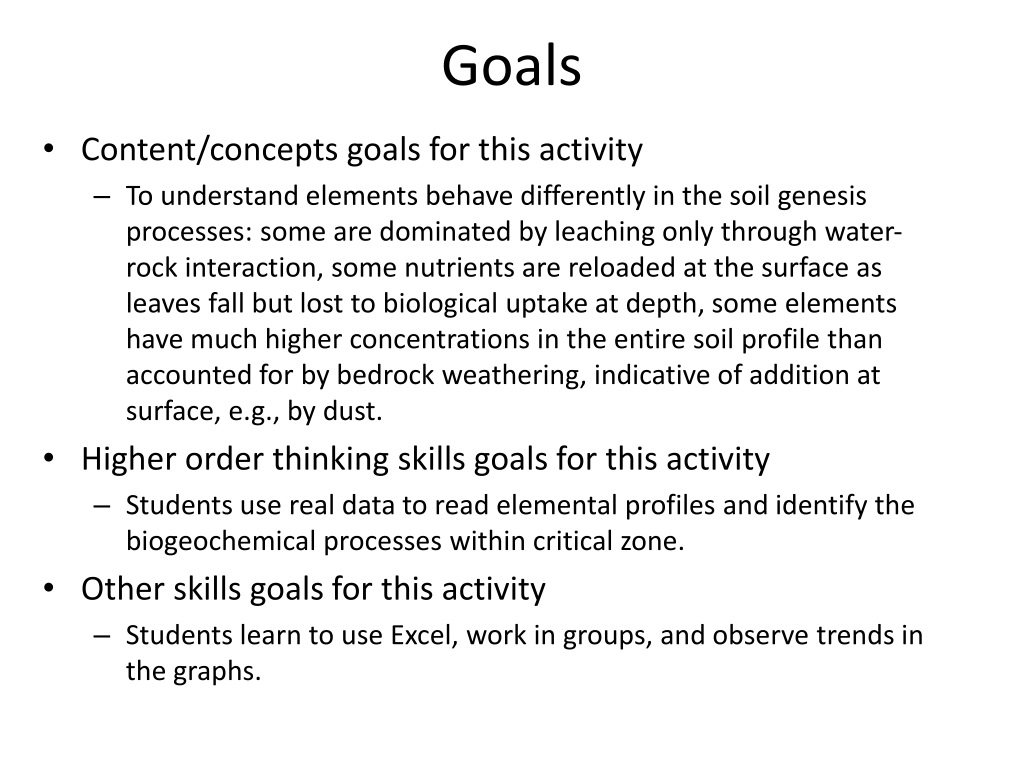 Goals

• Content/concepts goals for this activity
– To understand elements behave differently in the soil genesis processes: some are dominated by leaching only through water-rock interaction, some nutrients are reloaded at the surface as leaves fall but lost to biological uptake at depth, some elements have much higher concentrations in the entire soil profile than accounted for by bedrock weathering, indicative of addition at surface, e.g., by dust.

• Higher order thinking skills goals for this activity
– Students use real data to read elemental profiles and identify the biogeochemical processes within critical zone.

• Other skills goals for this activity
– Students learn to use Excel, work in groups, and observe trends in the graphs.